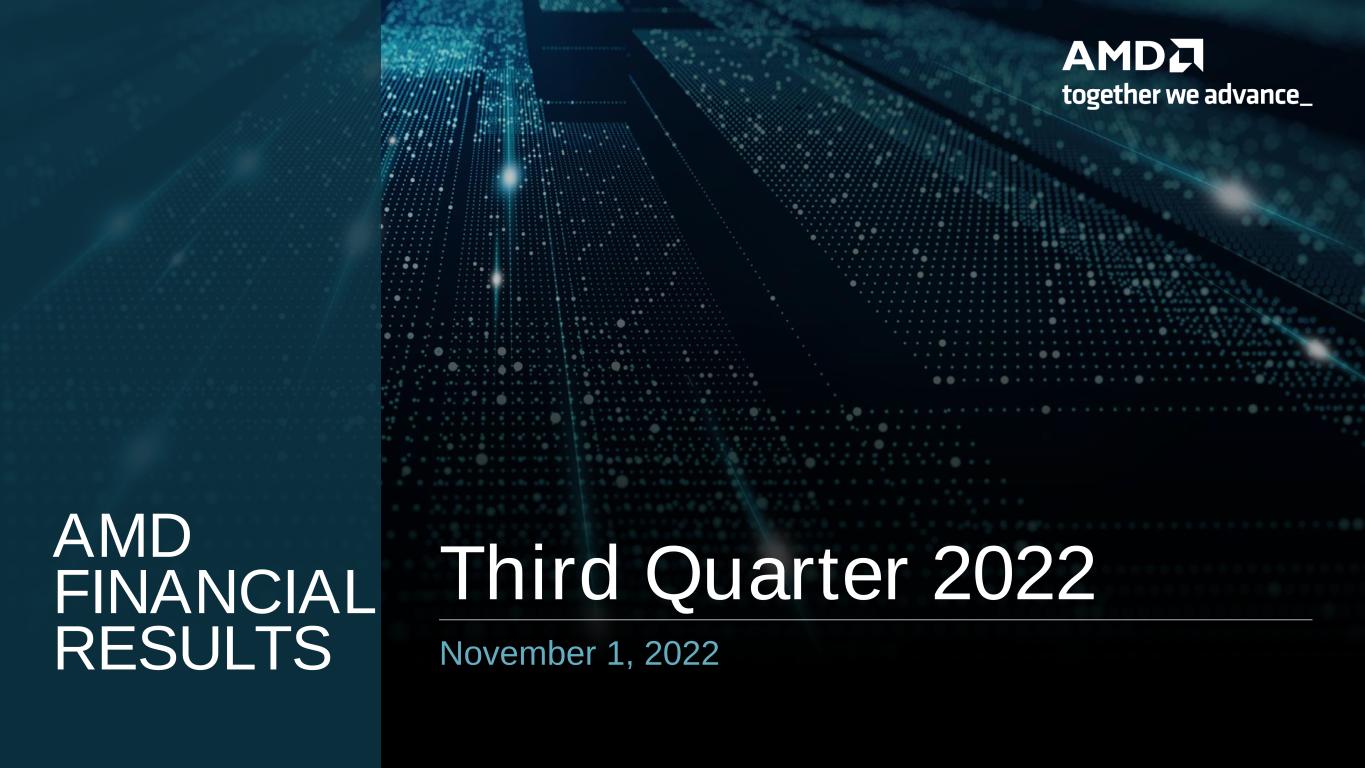 AMD
together we advance_

AMD FINANCIAL RESULTS

Third Quarter 2022

November 1, 2022